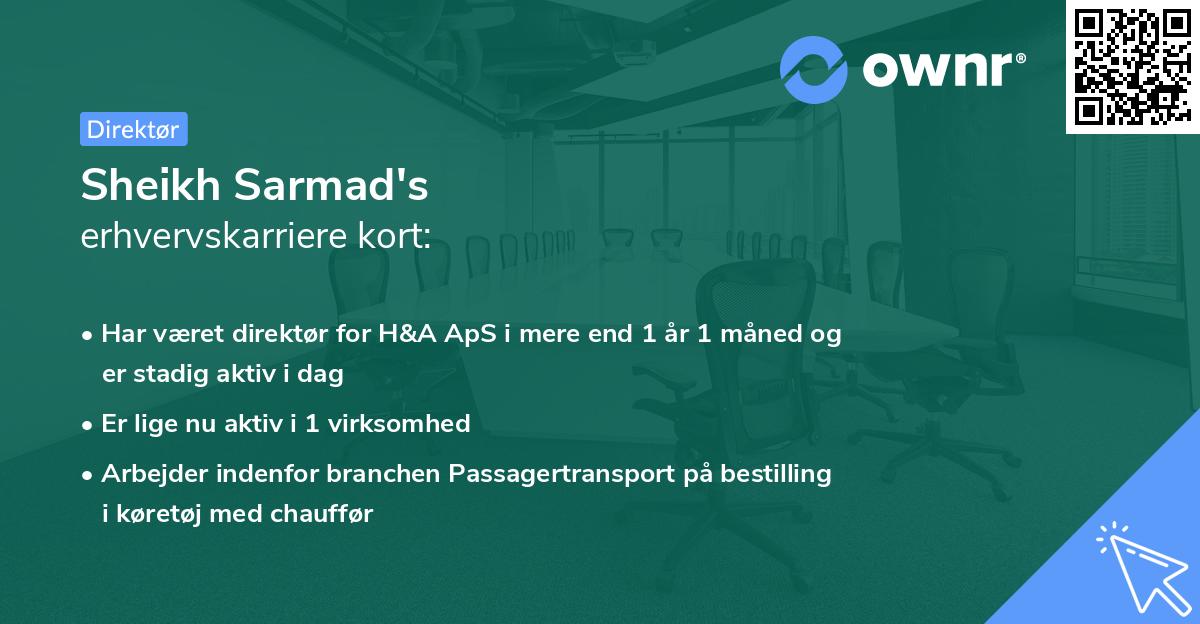 ownr®

Direktør

Sheikh Sarmad's
erhvervskarriere kort:

• Har været direktør for H&A ApS i mere end 1 år 1 måned og er stadig aktiv i dag

• Er lige nu aktiv i 1 virksomhed

• Arbejder indenfor branchen Passagertransport på bestilling i køretøj med chauffør